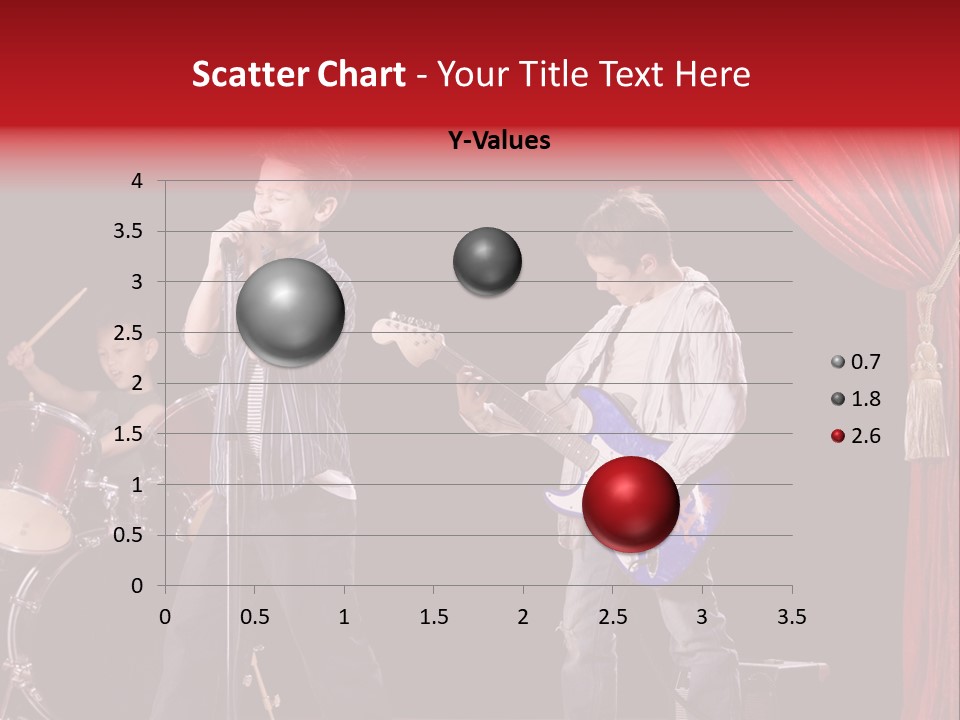 Scatter Chart - Your Title Text Here

Y-Values

4
3.5
3
2.5
2
1.5
1
0.5
0

0 0.5 1 1.5 2 2.5 3 3.5

0.7
1.8
2.6